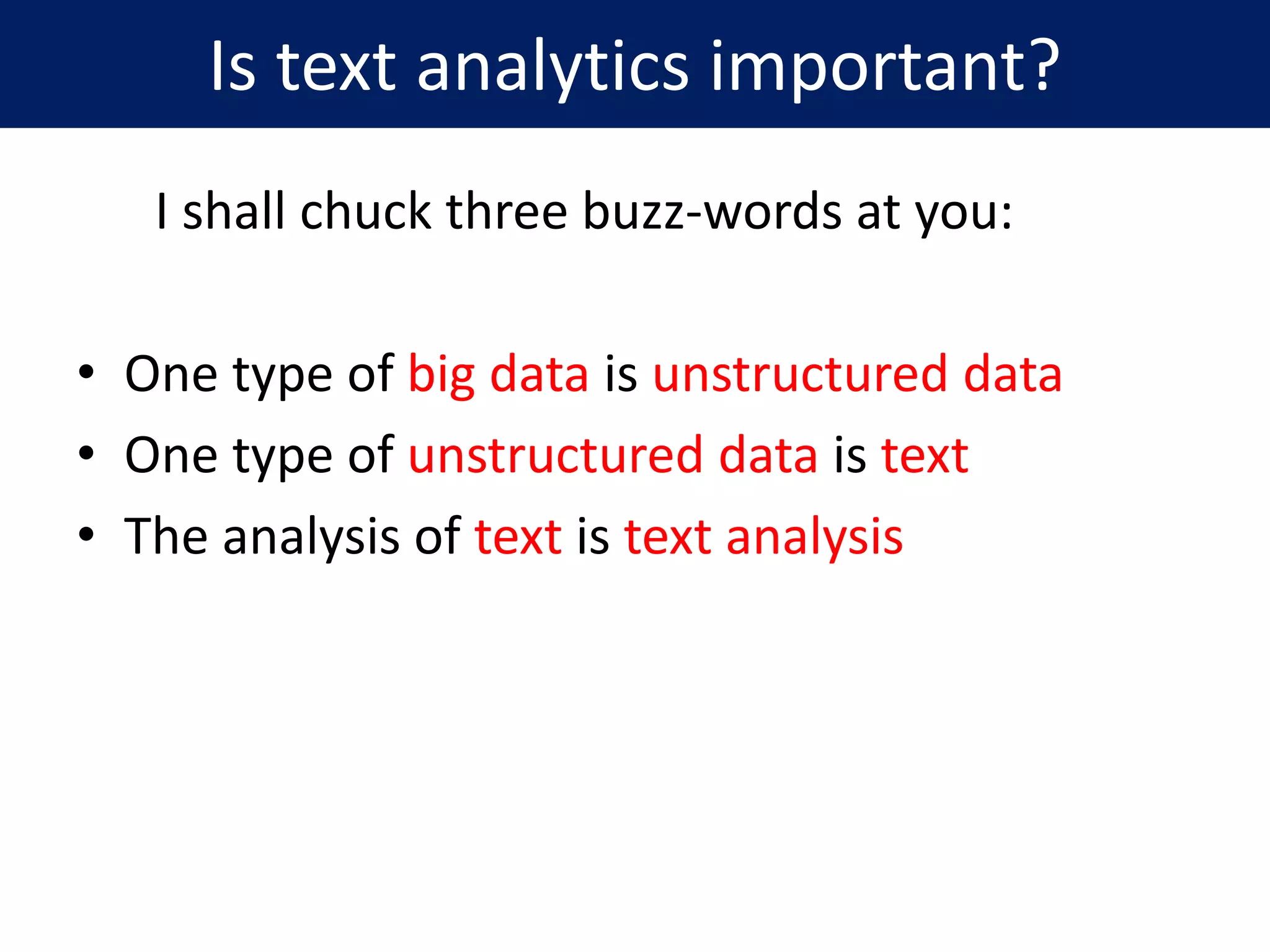 Is text analytics important?

I shall chuck three buzz-words at you:

• One type of big data is unstructured data
• One type of unstructured data is text
• The analysis of text is text analysis